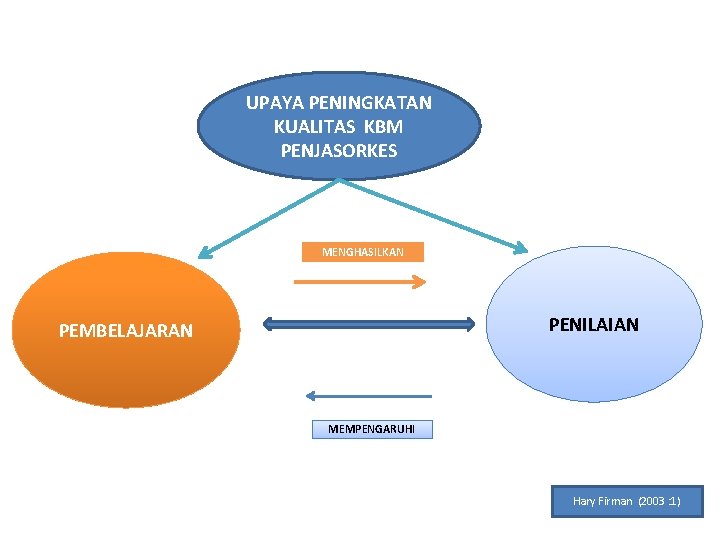 UPAYA PENINGKATAN KUALITAS KBM PENJASORKES

MENGHASILKAN

PEMBELAJARAN

PENILAIAN

MEMPENGARUHI

Hary Firman (2003 :1)